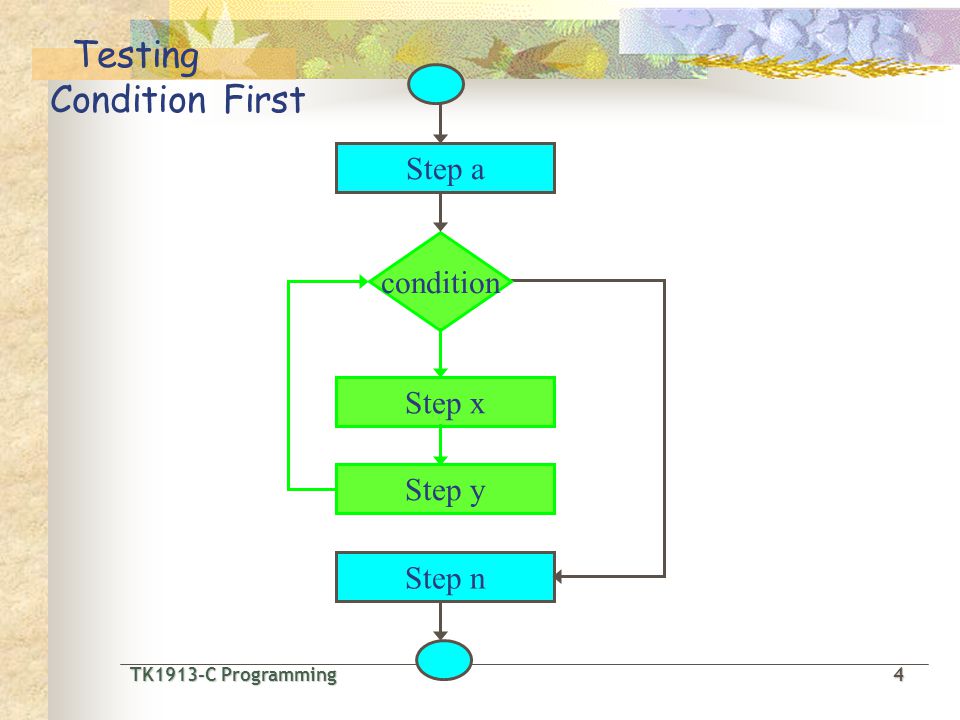 Testing Condition First

Step a

condition

Step x

Step y

Step n

TK1913-C Programming

4